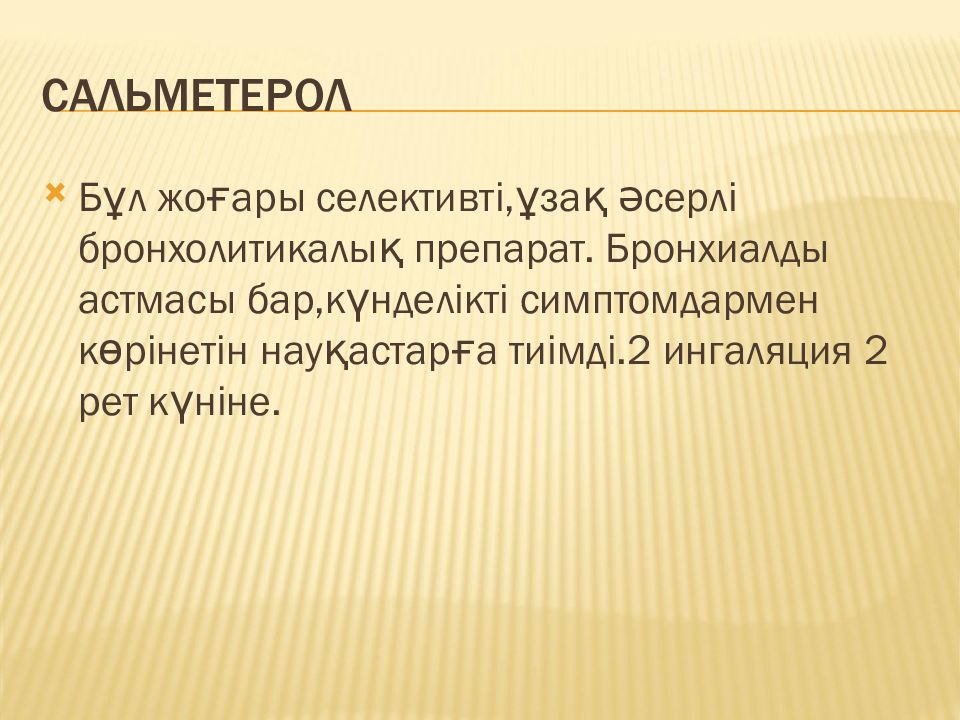 САЛЬМЕТЕРОЛ

Бұл жоғары селективті,ұзақ әсерлі бронхолитикалық препарат. Бронхиалды астмасы бар,күнделікті симптомдармен көрінетін науқастарға тиімді.2 ингаляция 2 рет күніне.